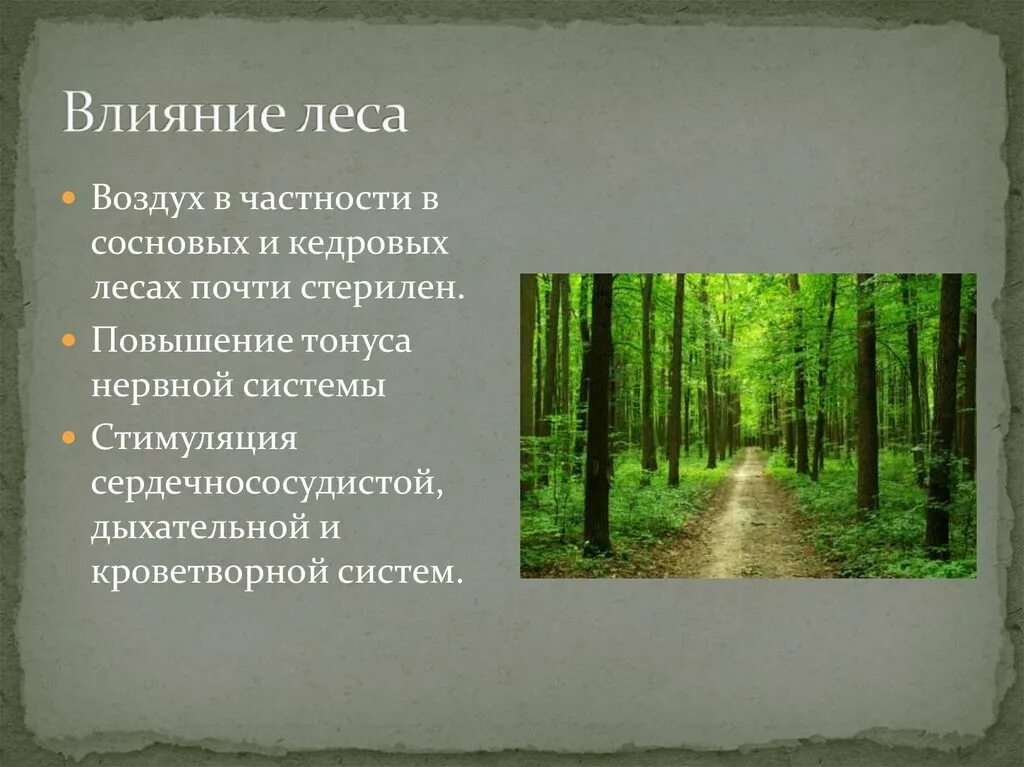 Влияние леса

Воздух в частности в сосновых и кедровых лесах почти стерилен.

Повышение тонуса нервной системы

Стимуляция сердечнососудистой, дыхательной и кроветворной систем.